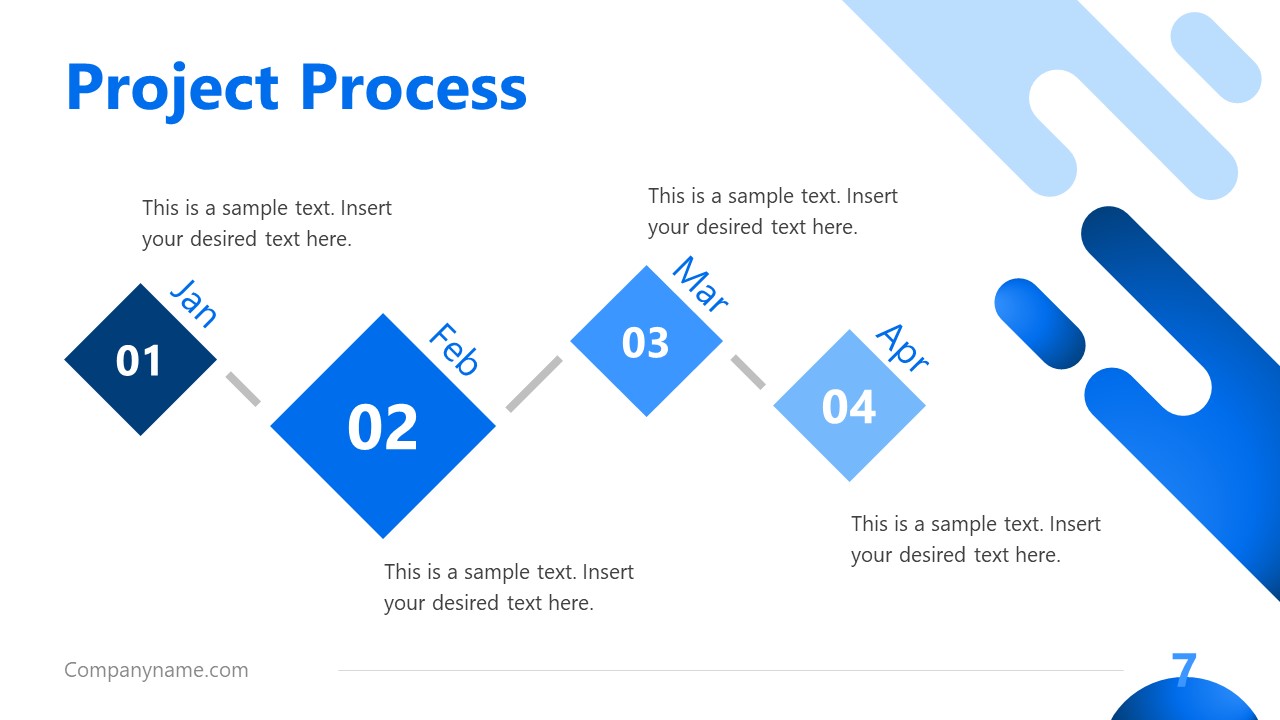 Project Process

This is a sample text. Insert your desired text here.

Jan

01

Feb

02

This is a sample text. Insert your desired text here.

This is a sample text. Insert your desired text here.

Mar

03

Apr

04

This is a sample text. Insert your desired text here.

Companyname.com

7